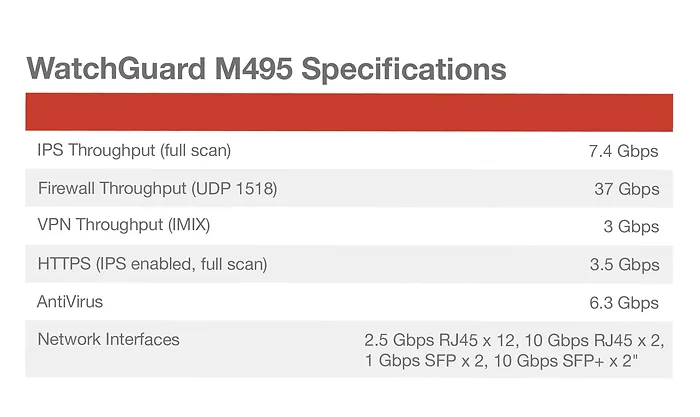 WatchGuard M495 Specifications

| | |
|---|---|
| IPS Throughput (full scan) | 7.4 Gbps |
| Firewall Throughput (UDP 1518) | 37 Gbps |
| VPN Throughput (IMIX) | 3 Gbps |
| HTTPS (IPS enabled, full scan) | 3.5 Gbps |
| AntiVirus | 6.3 Gbps |
| Network Interfaces | 2.5 Gbps RJ45 x 12, 10 Gbps RJ45 x 2, 1 Gbps SFP x 2, 10 Gbps SFP+ x 2" |